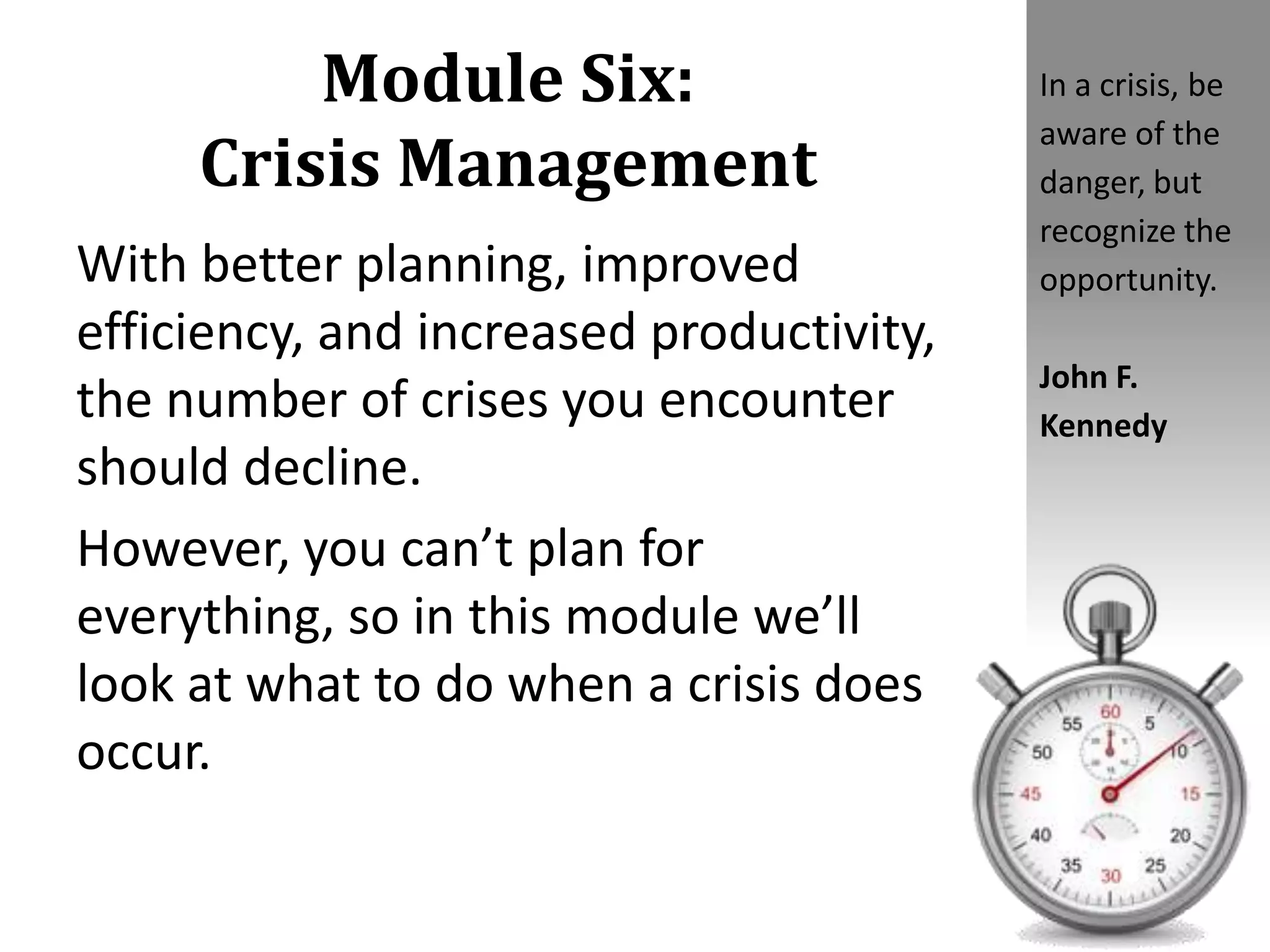 Module Six:
Crisis Management

With better planning, improved efficiency, and increased productivity, the number of crises you encounter should decline.

However, you can’t plan for everything, so in this module we’ll look at what to do when a crisis does occur.

In a crisis, be aware of the danger, but recognize the opportunity.

John F. Kennedy

60
5
10
15
20
25
30
35
40
45
50
55